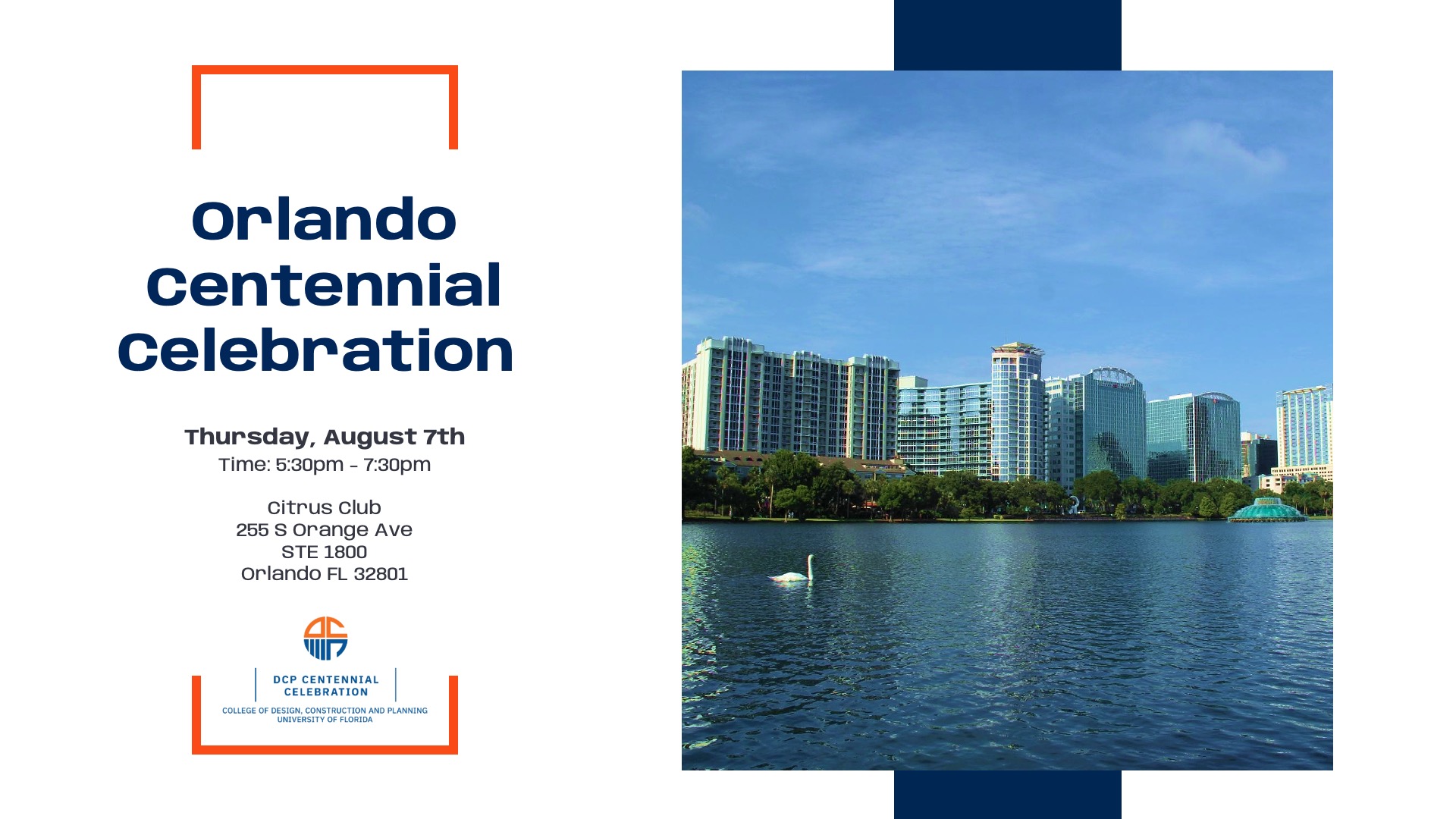 Orlando Centennial Celebration

Thursday, August 7th
Time: 5:30pm - 7:30pm

Citrus Club
255 S Orange Ave
STE 1800
Orlando FL 32801

DCP CENTENNIAL CELEBRATION
COLLEGE OF DESIGN, CONSTRUCTION AND PLANNING
UNIVERSITY OF FLORIDA